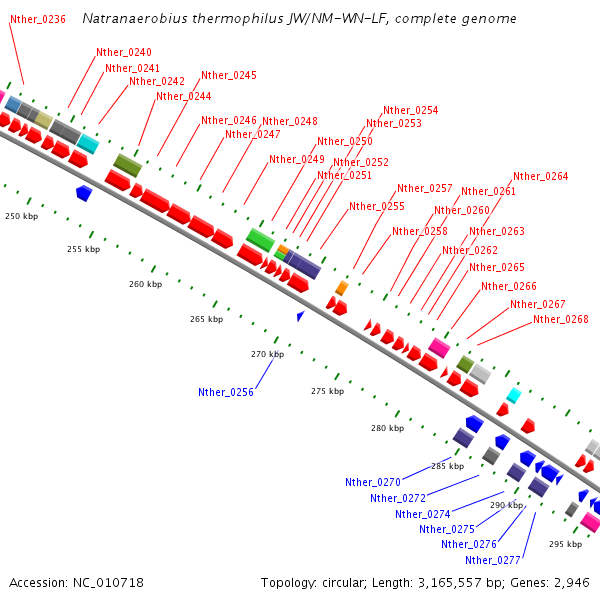 Natranaerobius thermophilus JW/NM-WN-LF, complete genome

Nther_0236
Nther_0240
Nther_0241
Nther_0242
Nther_0245
Nther_0244
Nther_0246
Nther_0248
Nther_0247
Nther_0254
Nther_0253
Nther_0250
Nther_0249
Nther_0252
Nther_0251
Nther_0264
Nther_0257
Nther_0261
Nther_0255
Nther_0260
Nther_0258
Nther_0263
Nther_0262
Nther_0265
Nther_0266
Nther_0267
Nther_0268

250 kbp
255 kbp
260 kbp
265 kbp
270 kbp
275 kbp
280 kbp
285 kbp
290 kbp
295 kbp

Nther_0256
Nther_0270
Nther_0272
Nther_0274
Nther_0275
Nther_0276
Nther_0277

Accession: NC_010718

Topology: circular; Length: 3,165,557 bp; Genes: 2,946